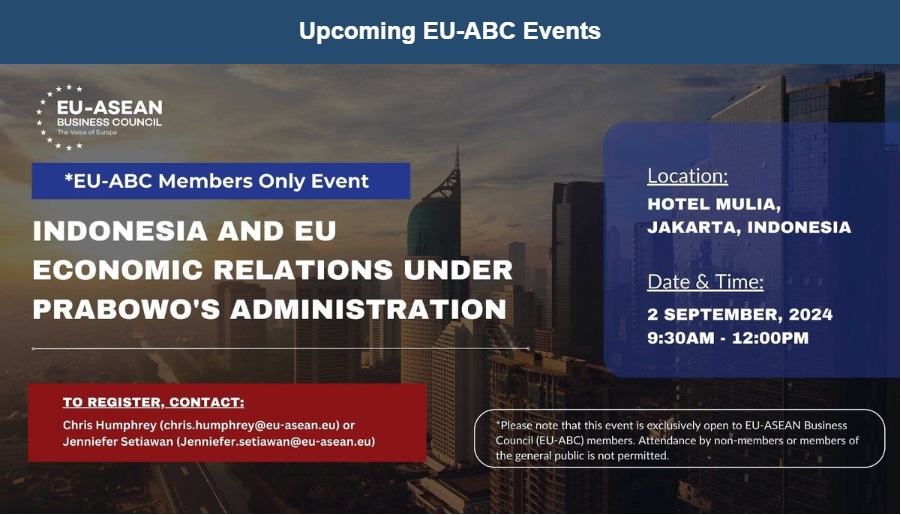 Upcoming EU-ABC Events

EU-ASEAN BUSINESS COUNCIL
The Voice of Europe

*EU-ABC Members Only Event

INDONESIA AND EU ECONOMIC RELATIONS UNDER PRABOWO'S ADMINISTRATION

Location:
HOTEL MULIA, JAKARTA, INDONESIA

Date & Time:
2 SEPTEMBER, 2024
9:30AM - 12:00PM

TO REGISTER, CONTACT:
Chris Humphrey (chris.humphrey@eu-asean.eu) or Jenniefer Setiawan (Jenniefer.setiawan@eu-asean.eu)

*Please note that this event is exclusively open to EU-ASEAN Business Council (EU-ABC) members. Attendance by non-members or members of the general public is not permitted.